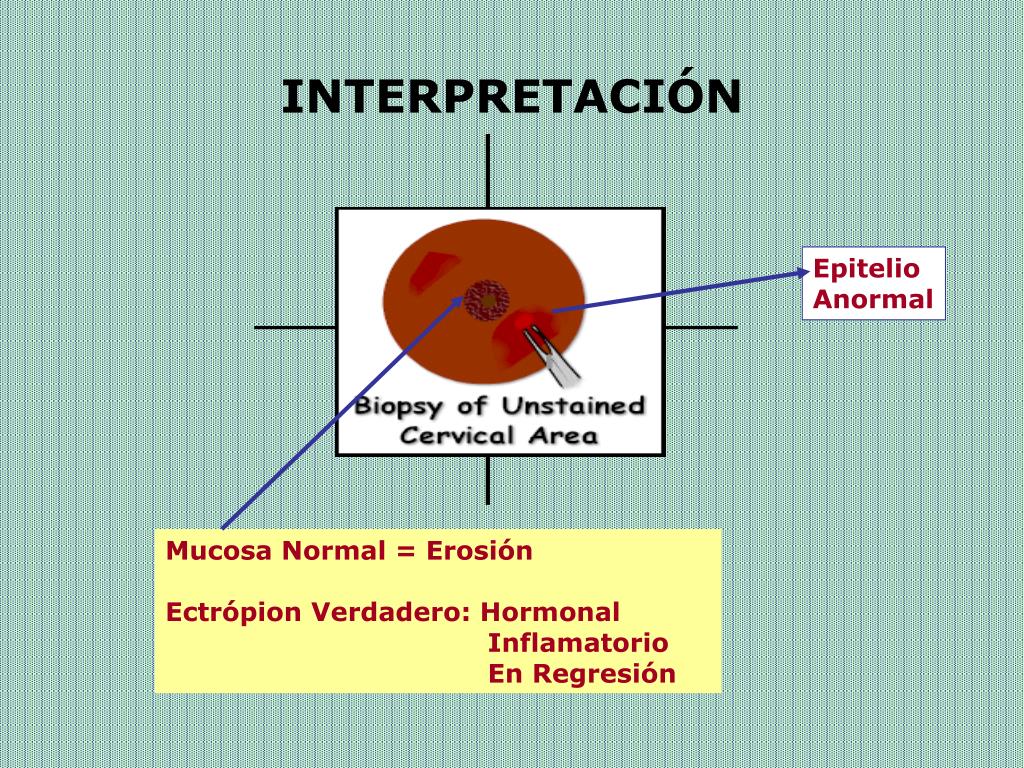 INTERPRETACIÓN

Biopsy of Unstained Cervical Area

Epitelio Anormal

Mucosa Normal = Erosión

Ectrópion Verdadero: Hormonal
Inflamatorio
En Regresión